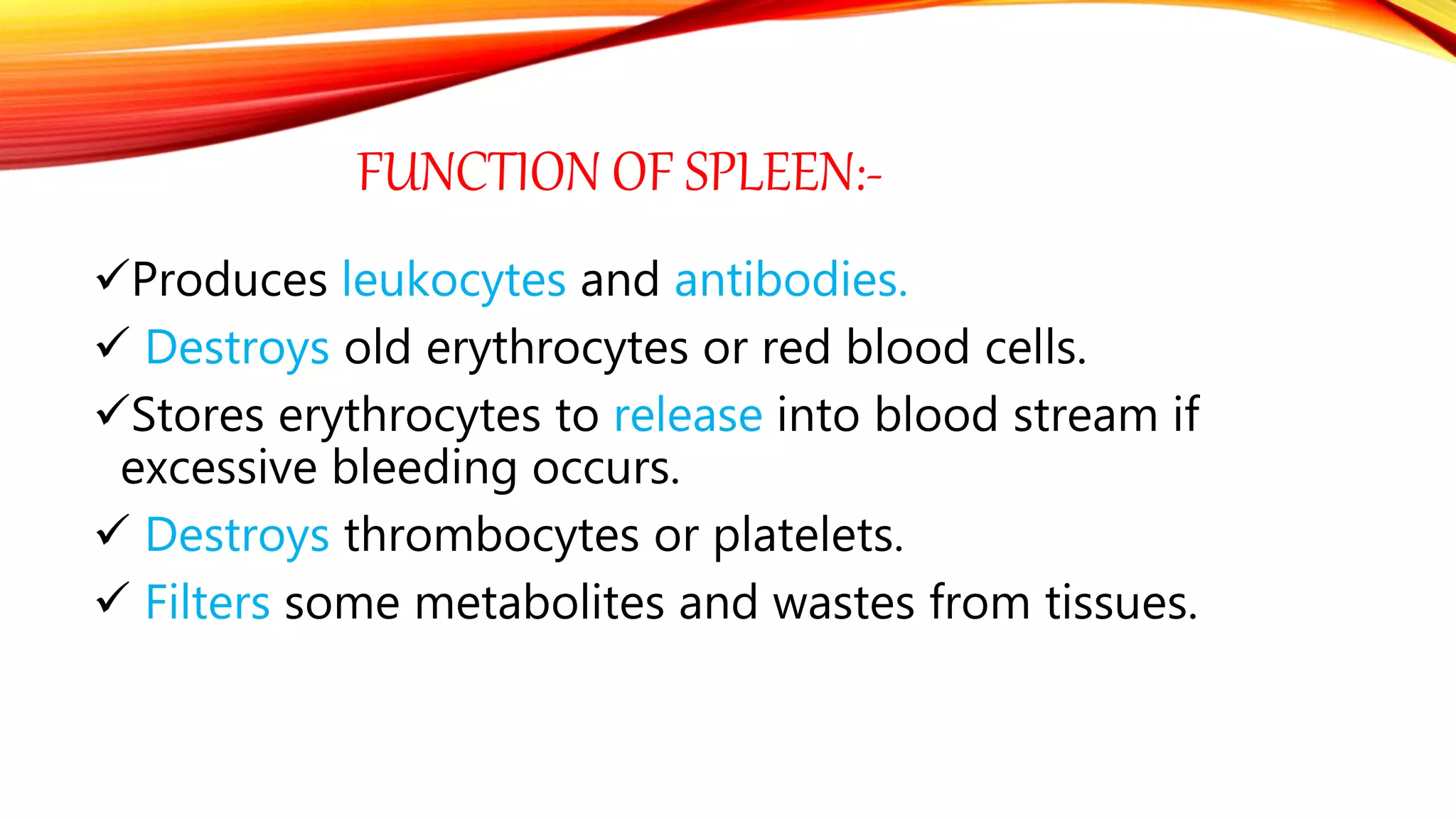 FUNCTION OF SPLEEN:-

✓Produces leukocytes and antibodies.

✓ Destroys old erythrocytes or red blood cells.

✓Stores erythrocytes to release into blood stream if excessive bleeding occurs.

✓ Destroys thrombocytes or platelets.

✓ Filters some metabolites and wastes from tissues.